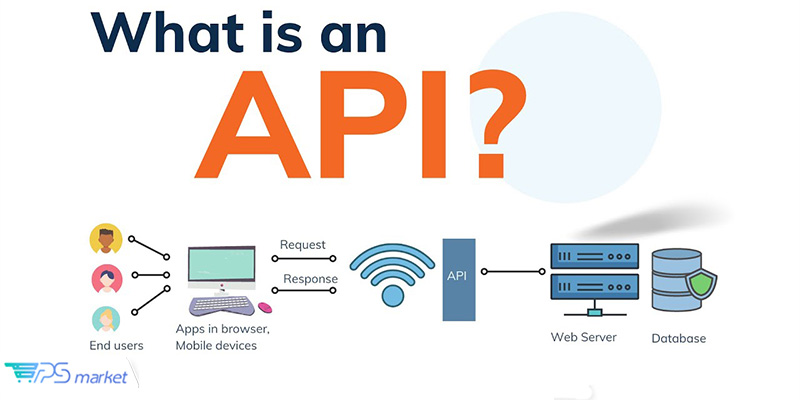 What is an API?

End users

Apps in browser, Mobile devices

Request

Response

API

Web Server

Database

PS market